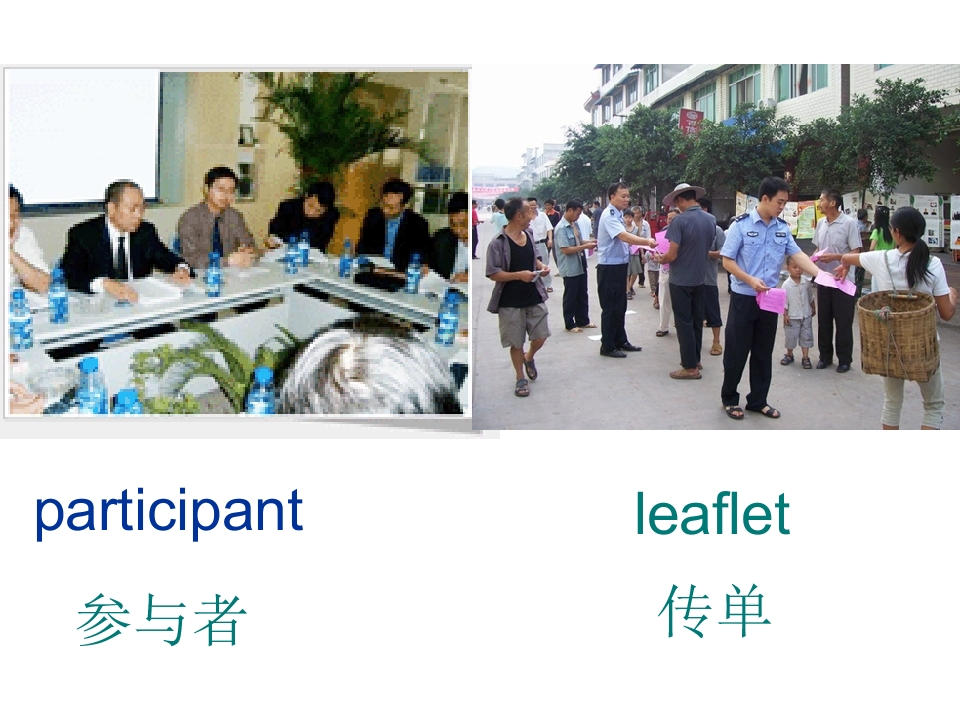 participant

参与者

leaflet

传单